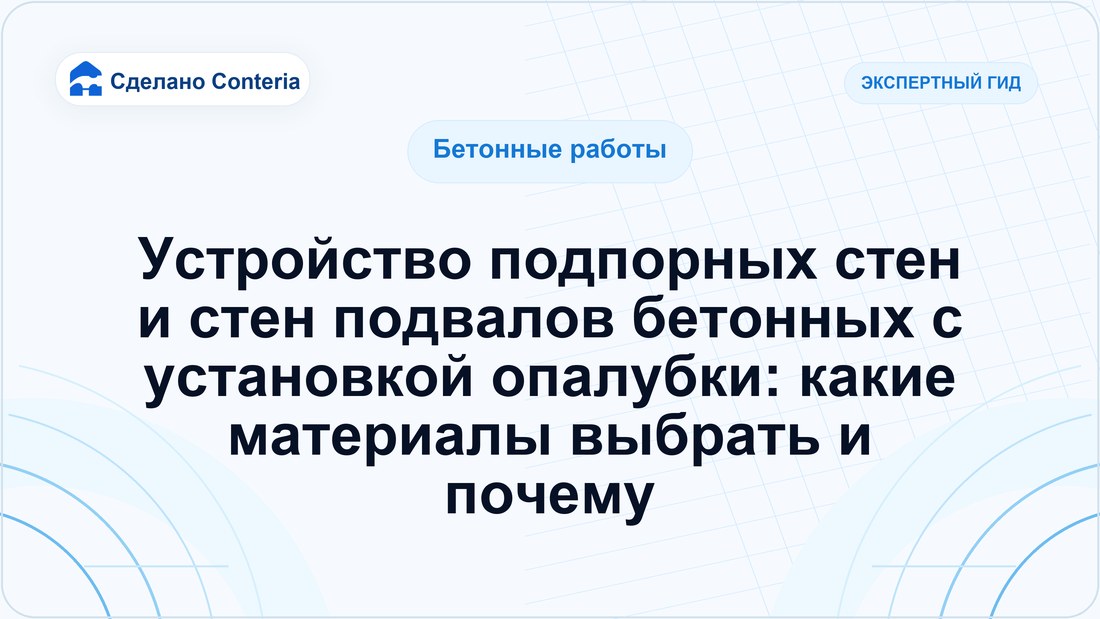 Сделано Conteria

ЭКСПЕРТНЫЙ ГИД

Бетонные работы

Устройство подпорных стен и стен подвалов бетонных с установкой опалубки: какие материалы выбрать и почему